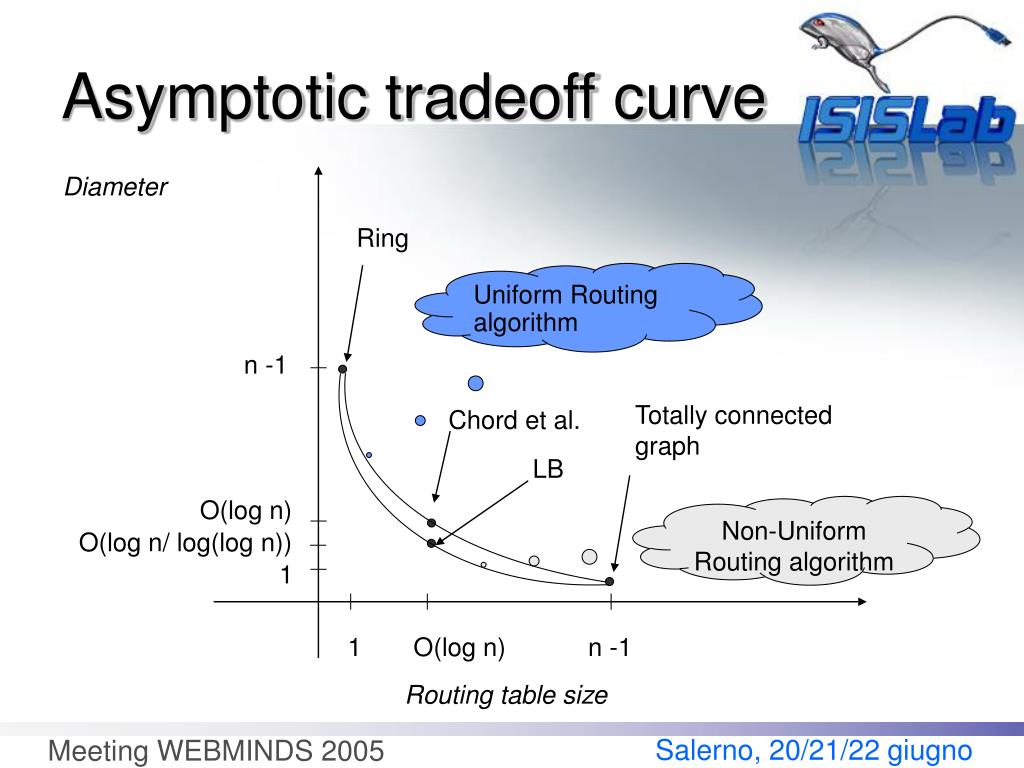 Asymptotic tradeoff curve

ISISLab

Diameter

Ring

Uniform Routing algorithm

n -1

Chord et al.

Totally connected graph

LB

O(log n)

O(log n/ log(log n))

1

Non-Uniform Routing algorithm

1

O(log n)

n -1

Routing table size

Meeting WEBMINDS 2005

Salerno, 20/21/22 giugno